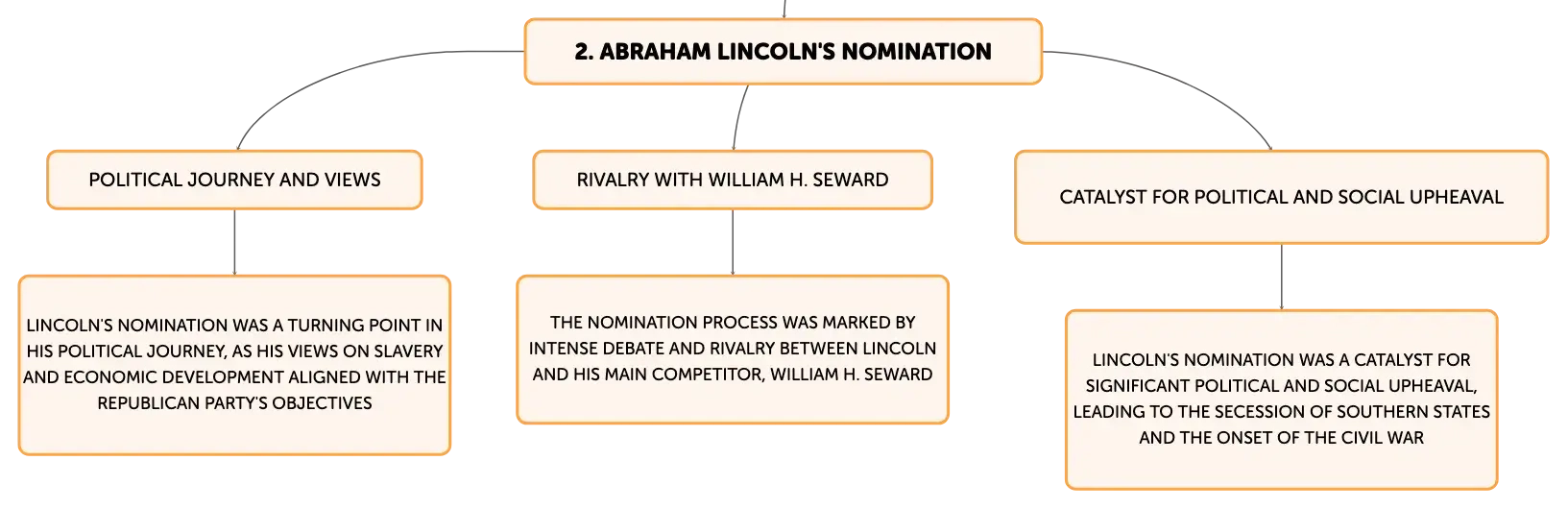 2. ABRAHAM LINCOLN'S NOMINATION

POLITICAL JOURNEY AND VIEWS

LINCOLN'S NOMINATION WAS A TURNING POINT IN HIS POLITICAL JOURNEY, AS HIS VIEWS ON SLAVERY AND ECONOMIC DEVELOPMENT ALIGNED WITH THE REPUBLICAN PARTY'S OBJECTIVES

RIVALRY WITH WILLIAM H. SEWARD

THE NOMINATION PROCESS WAS MARKED BY INTENSE DEBATE AND RIVALRY BETWEEN LINCOLN AND HIS MAIN COMPETITOR, WILLIAM H. SEWARD

CATALYST FOR POLITICAL AND SOCIAL UPHEAVAL

LINCOLN'S NOMINATION WAS A CATALYST FOR SIGNIFICANT POLITICAL AND SOCIAL UPHEAVAL, LEADING TO THE SECESSION OF SOUTHERN STATES AND THE ONSET OF THE CIVIL WAR